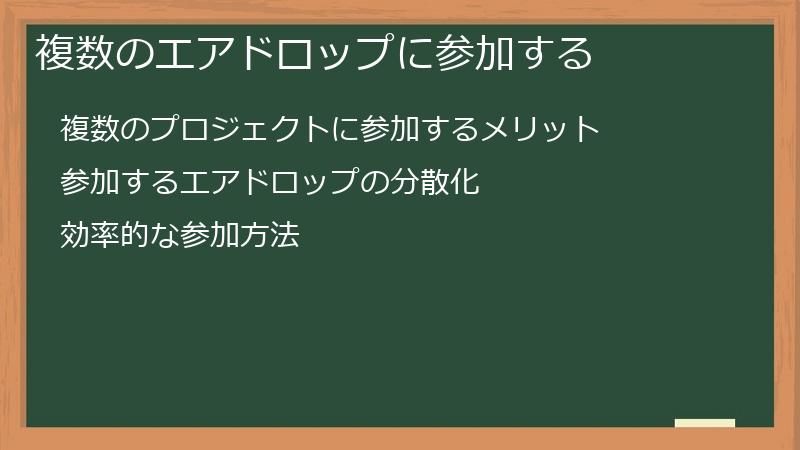 複数のエアドロップに参加する

複数のプロジェクトに参加するメリット

参加するエアドロップの分散化

効率的な参加方法